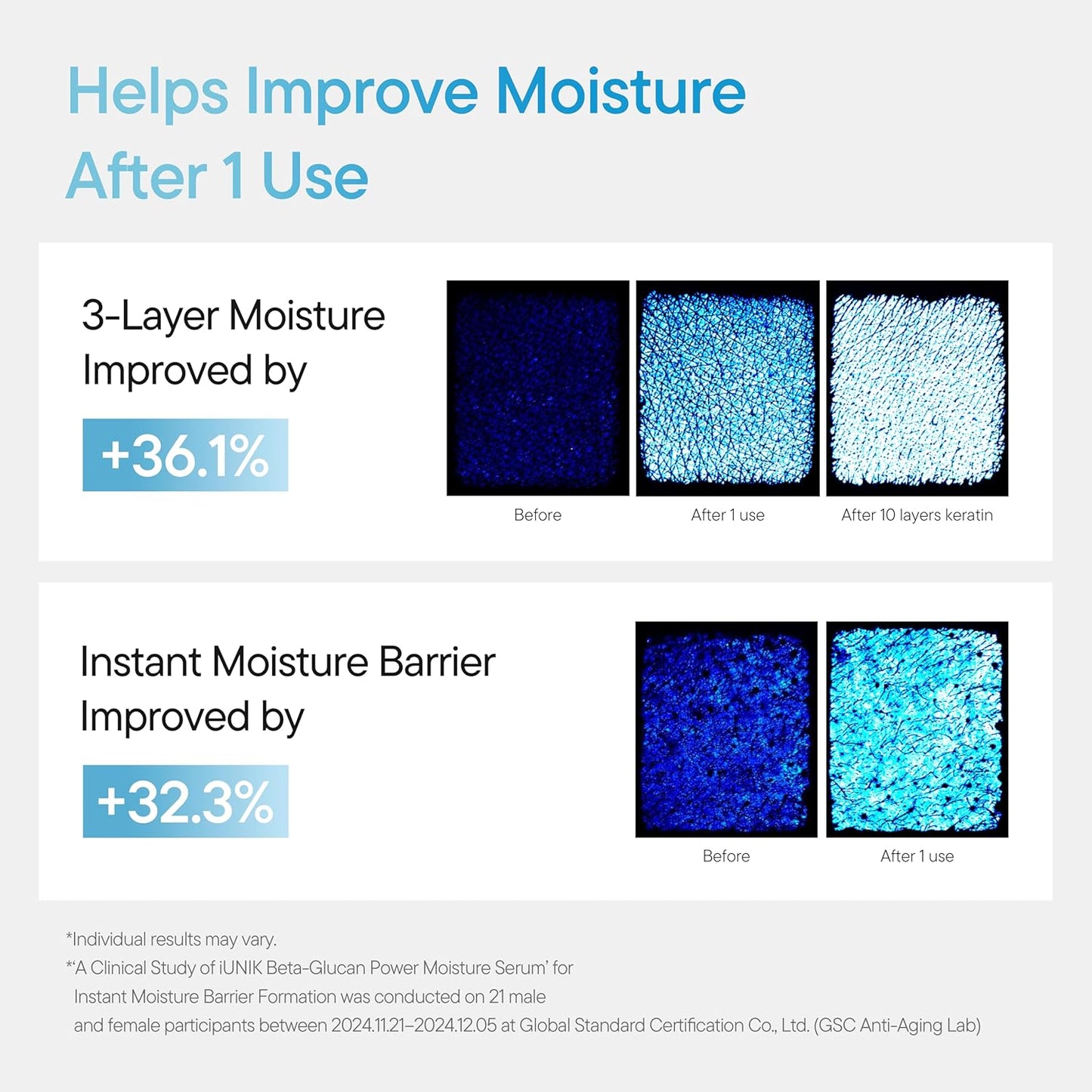 Helps Improve Moisture After 1 Use

3-Layer Moisture Improved by

+36.1%

Before

After 1 use

After 10 layers keratin

Instant Moisture Barrier Improved by

+32.3%

Before

After 1 use

*Individual results may vary.
*'A Clinical Study of iUNIK Beta-Glucan Power Moisture Serum' for Instant Moisture Barrier Formation was conducted on 21 male and female participants between 2024.11.21–2024.12.05 at Global Standard Certification Co., Ltd. (GSC Anti-Aging Lab)